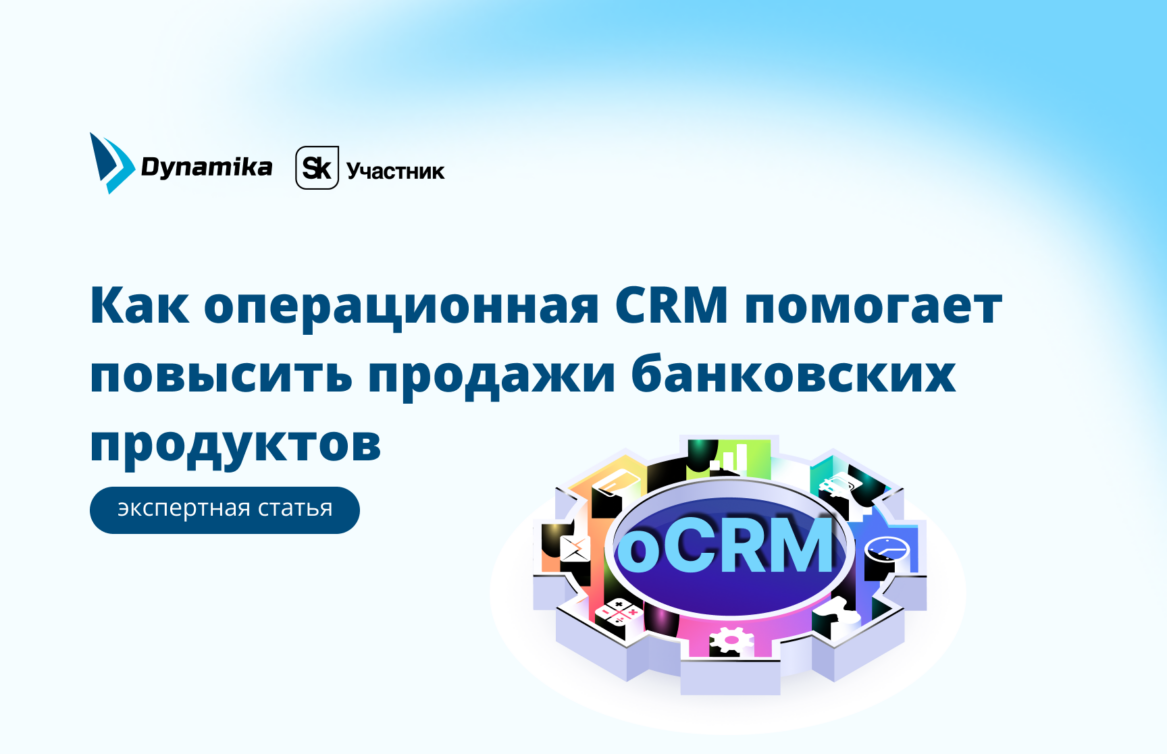 Dynamika

Sk Участник

Как операционная CRM помогает повысить продажи банковских продуктов

экспертная статья

oCRM